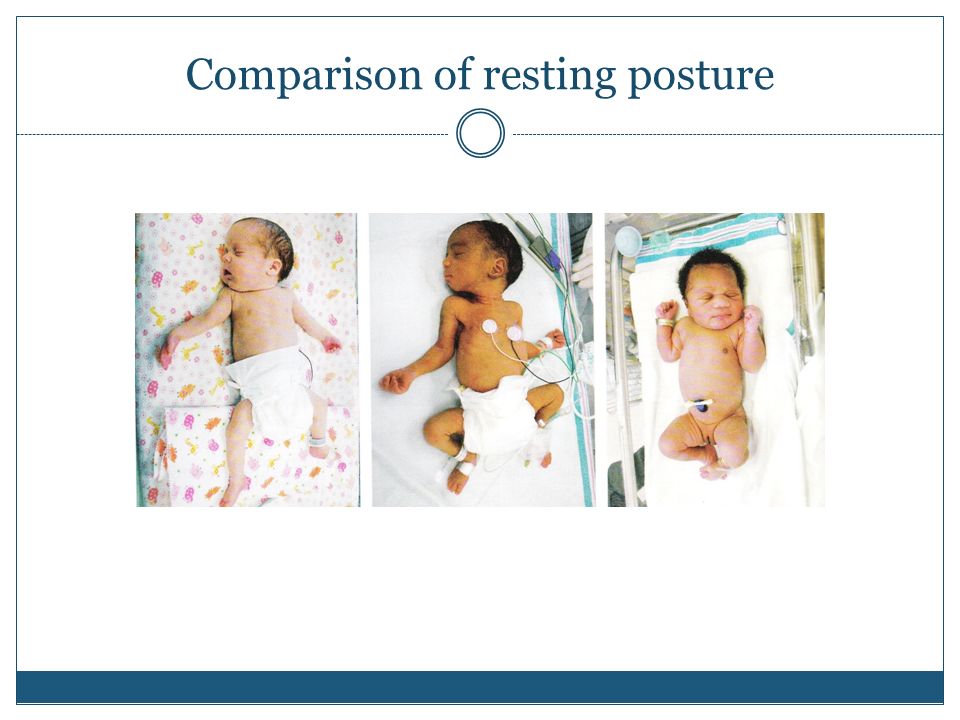 Comparison of resting posture